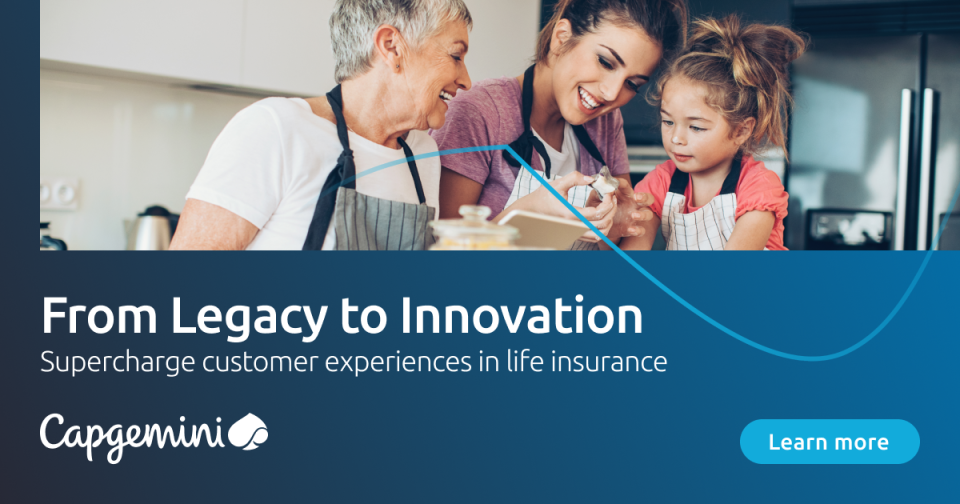 From Legacy to Innovation
Supercharge customer experiences in life insurance

Capgemini

Learn more